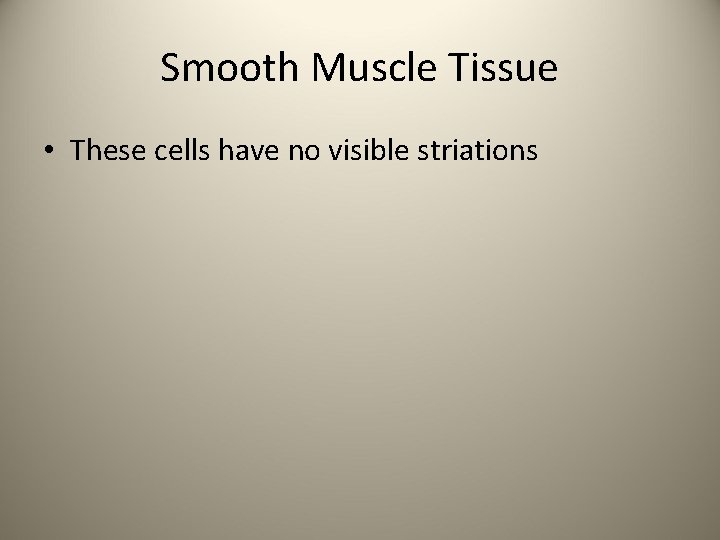 Smooth Muscle Tissue

• These cells have no visible striations